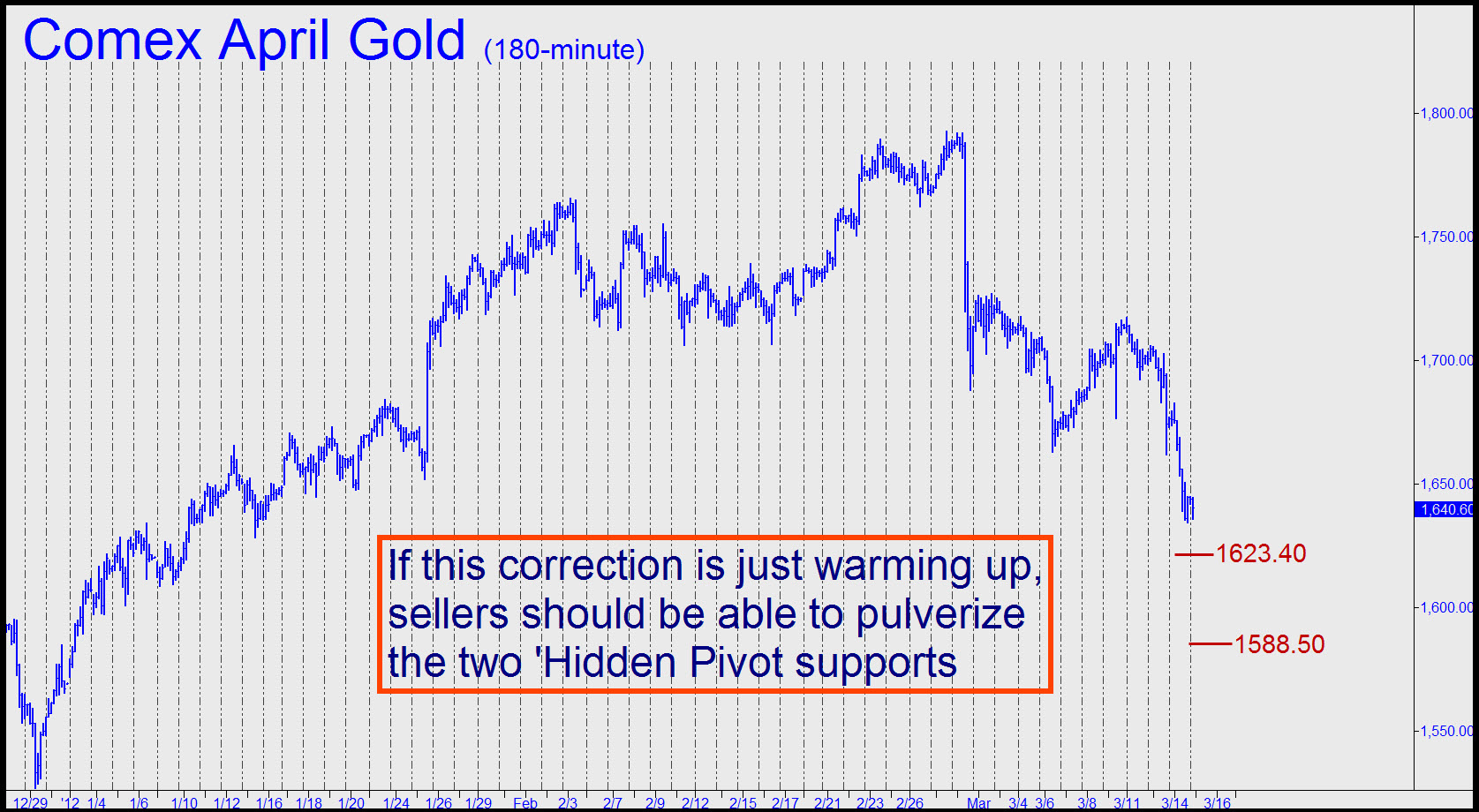 Comex April Gold (180-minute)

1,800.00
1,750.00
1,700.00
1,650.00
1,640.60
1,600.00
1,550.00

1623.40
1588.50

If this correction is just warming up, sellers should be able to pulverize the two 'Hidden Pivot supports

12/29 '12 1/4 1/6 1/10 1/12 1/16 1/18 1/20 1/24 1/26 1/29 Feb 2/3 2/7 2/9 2/12 2/15 2/17 2/21 2/23 2/26 Mar 3/4 3/6 3/8 3/11 3/14 3/16